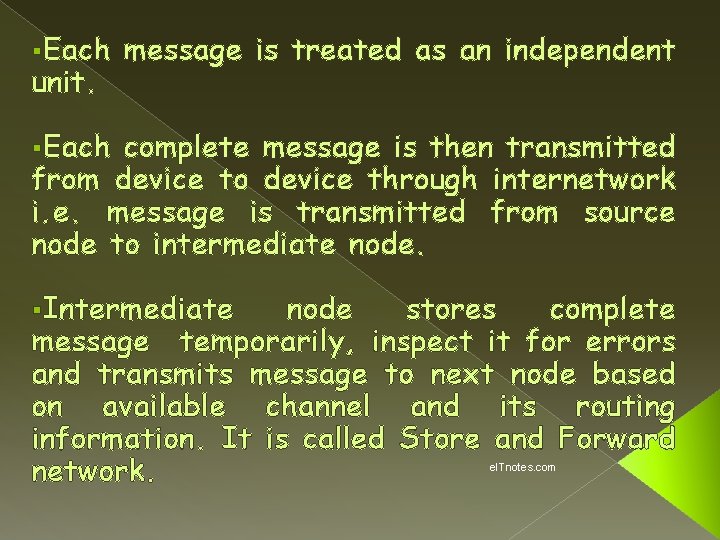 ▪Each message is treated as an independent unit.

▪Each complete message is then transmitted from device to device through internetwork i.e. message is transmitted from source node to intermediate node.

▪Intermediate node stores complete message temporarily, inspect it for errors and transmits message to next node based on available channel and its routing information. It is called Store and Forward network.

eITnotes.com